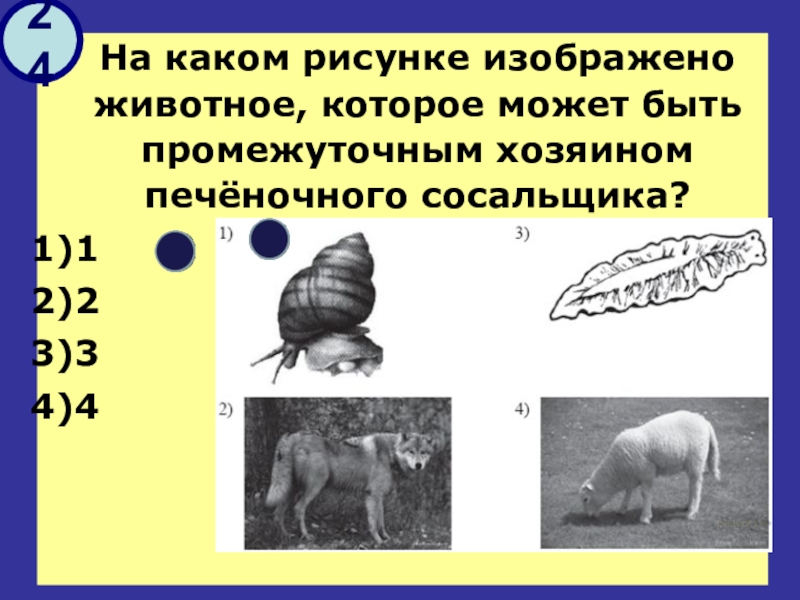 24

На каком рисунке изображено животное, которое может быть промежуточным хозяином печёночного сосальщика?

1)1
2)2
3)3
4)4

1)

3)

2)

4)